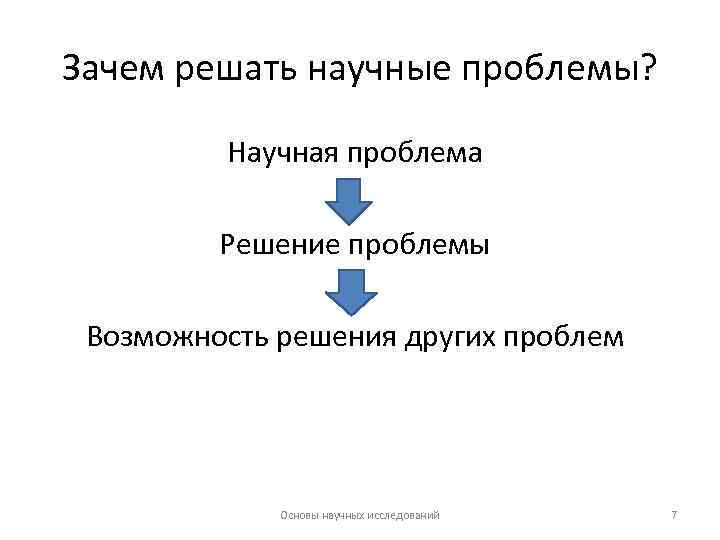 Зачем решать научные проблемы?

Научная проблема

Решение проблемы

Возможность решения других проблем

Основы научных исследований

7